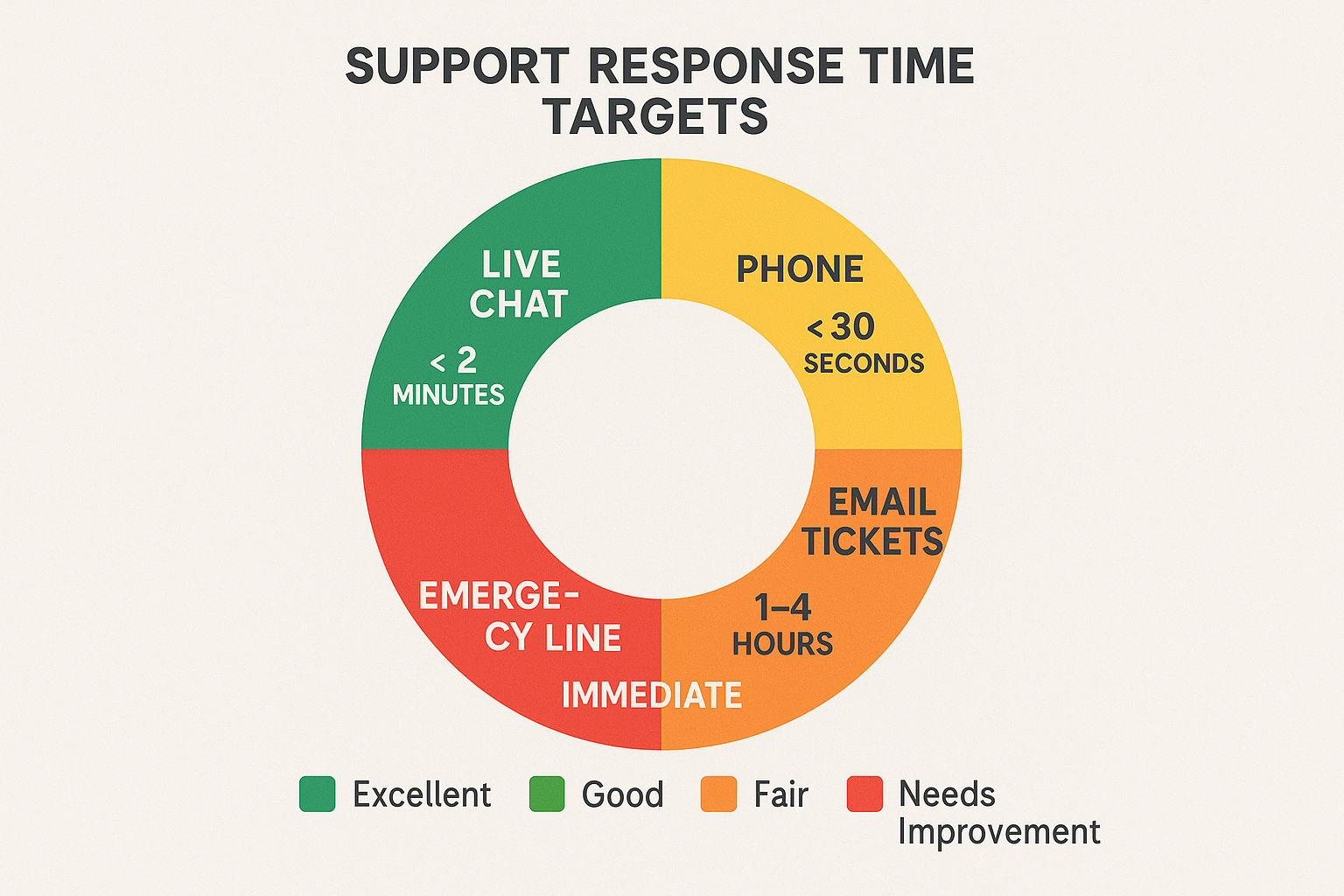 SUPPORT RESPONSE TIME TARGETS

LIVE CHAT

< 2 MINUTES

PHONE

< 30 SECONDS

EMAIL TICKETS

1–4 HOURS

EMERGE-CY LINE

IMMEDIATE

Excellent
Good
Fair
Needs Improvement